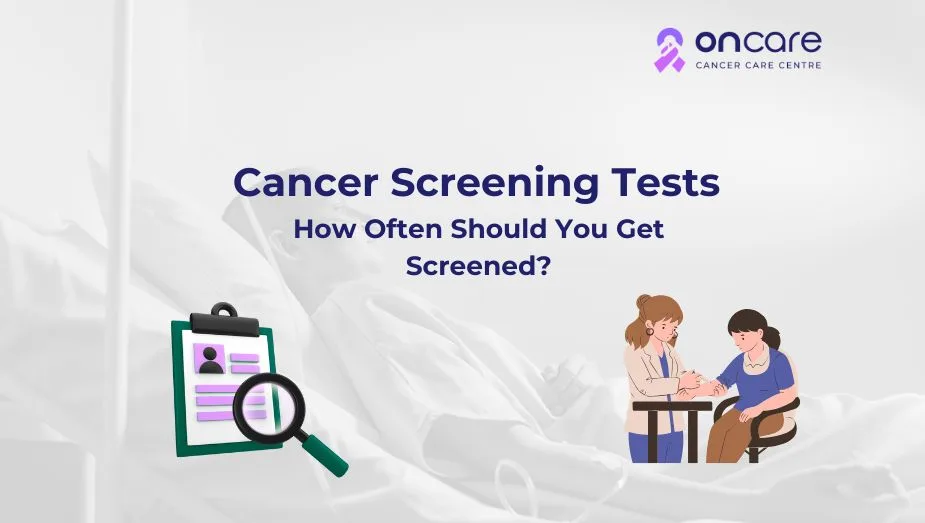 oncare
CANCER CARE CENTRE

Cancer Screening Tests
How Often Should You Get Screened?